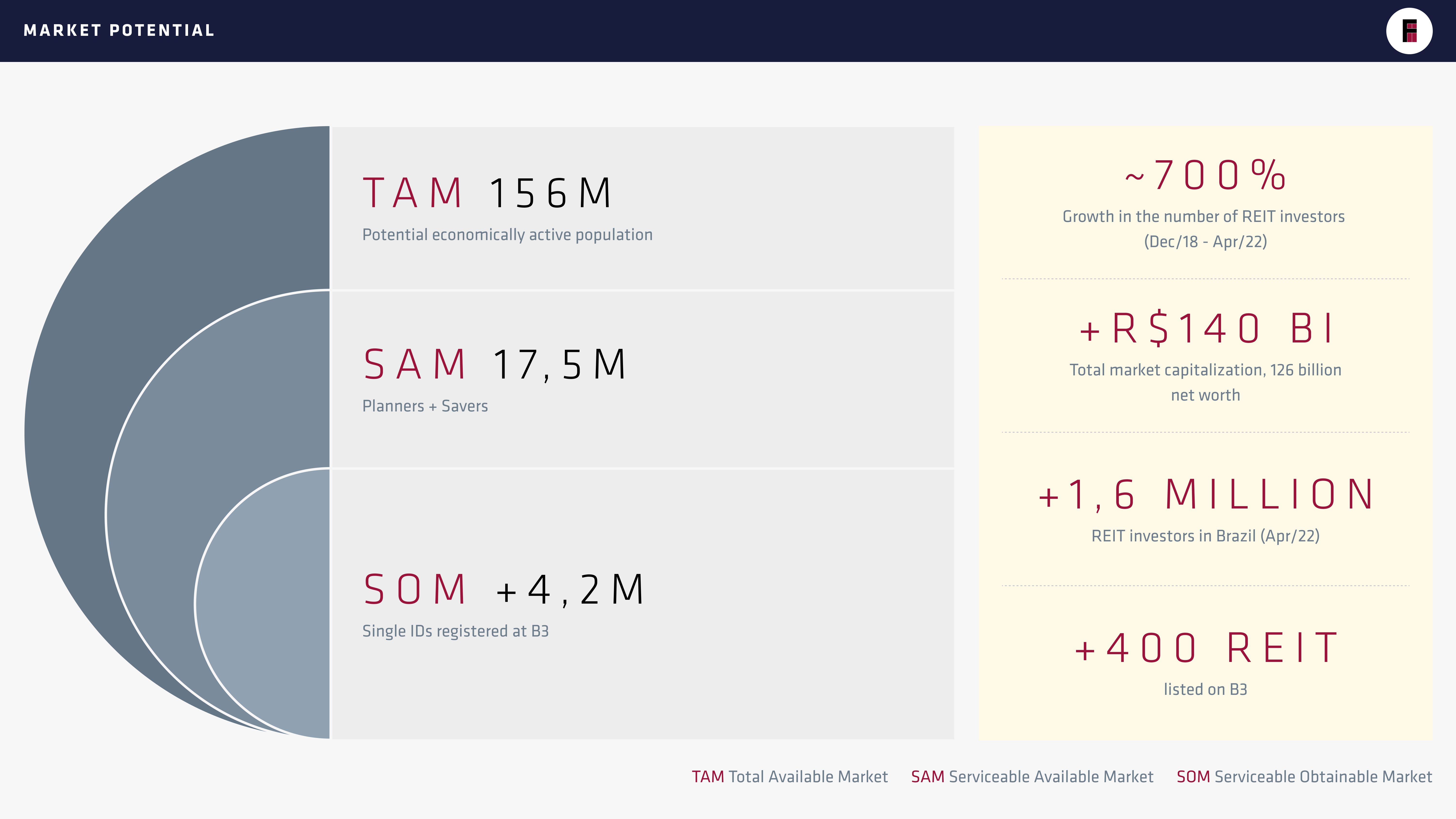 MARKET POTENTIAL

TAM 156M
Potential economically active population

SAM 17,5M
Planners + Savers

SOM +4,2M
Single IDs registered at B3

~700%
Growth in the number of REIT investors (Dec/18 - Apr/22)

+R$140 BI
Total market capitalization, 126 billion net worth

+1,6 MILLION
REIT investors in Brazil (Apr/22)

+400 REIT
listed on B3

TAM Total Available Market SAM Serviceable Available Market SOM Serviceable Obtainable Market